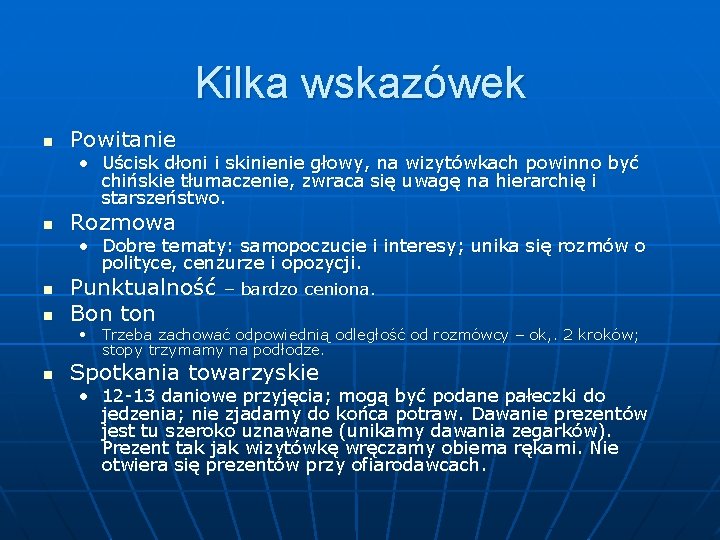 Kilka wskazówek

- Powitanie
  - Uścisk dłoni i skinienie głowy, na wizytówkach powinno być chińskie tłumaczenie, zwraca się uwagę na hierarchię i starszeństwo.
- Rozmowa
  - Dobre tematy: samopoczucie i interesy; unika się rozmów o polityce, cenzurze i opozycji.
- Punktualność – bardzo ceniona.
- Bon ton
  - Trzeba zachować odpowiednią odległość od rozmówcy – ok,. 2 kroków; stopy trzymamy na podłodze.
- Spotkania towarzyskie
  - 12-13 daniowe przyjęcia; mogą być podane pałeczki do jedzenia; nie zjadamy do końca potraw. Dawanie prezentów jest tu szeroko uznawane (unikamy dawania zegarków). Prezent tak jak wizytówkę wręczamy obiema rękami. Nie otwiera się prezentów przy ofiarodawcach.